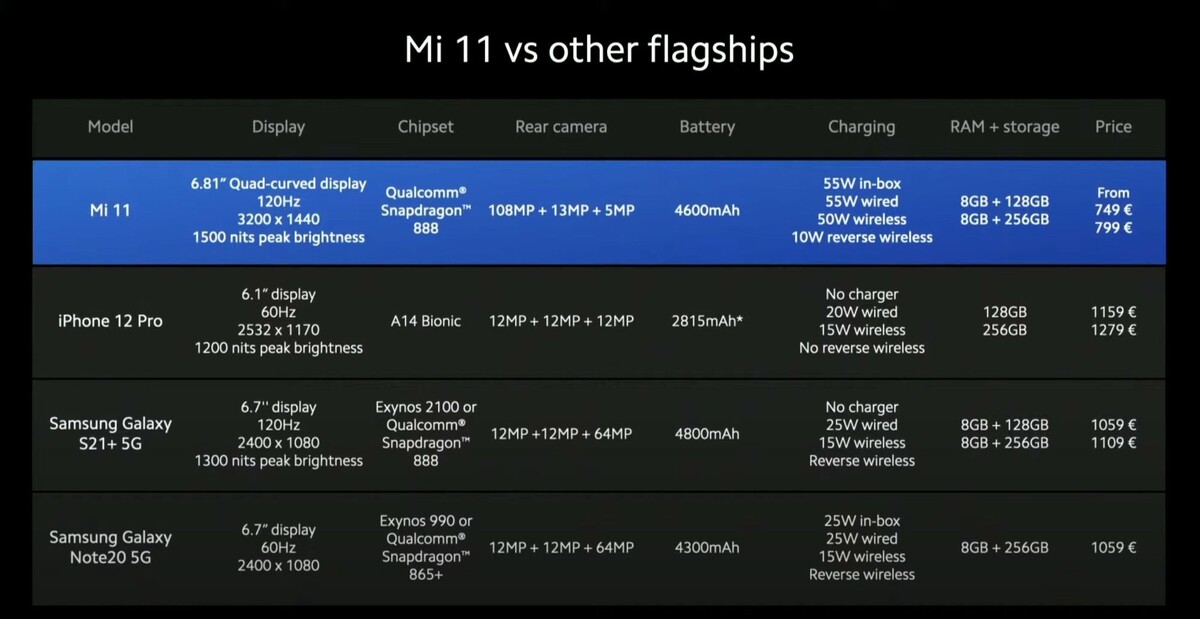 Mi 11 vs other flagships

| Model | Display | Chipset | Rear camera | Battery | Charging | RAM + storage | Price |
|---|---|---|---|---|---|---|---|
| Mi 11 | 6.81" Quad-curved display 120Hz 3200 x 1440 1500 nits peak brightness | Qualcomm® Snapdragon™ 888 | 108MP + 13MP + 5MP | 4600mAh | 55W in-box 55W wired 50W wireless 10W reverse wireless | 8GB + 128GB 8GB + 256GB | From 749 € 799 € |
| iPhone 12 Pro | 6.1" display 60Hz 2532 x 1170 1200 nits peak brightness | A14 Bionic | 12MP + 12MP + 12MP | 2815mAh* | No charger 20W wired 15W wireless No reverse wireless | 128GB 256GB | 1159 € 1279 € |
| Samsung Galaxy S21+ 5G | 6.7" display 120Hz 2400 x 1080 1300 nits peak brightness | Exynos 2100 or Qualcomm® Snapdragon™ 888 | 12MP +12MP + 64MP | 4800mAh | No charger 25W wired 15W wireless Reverse wireless | 8GB + 128GB 8GB + 256GB | 1059 € 1109 € |
| Samsung Galaxy Note20 5G | 6.7" display 60Hz 2400 x 1080 | Exynos 990 or Qualcomm® Snapdragon™ 865+ | 12MP + 12MP + 64MP | 4300mAh | 25W in-box 25W wired 15W wireless Reverse wireless | 8GB + 256GB | 1059 € |